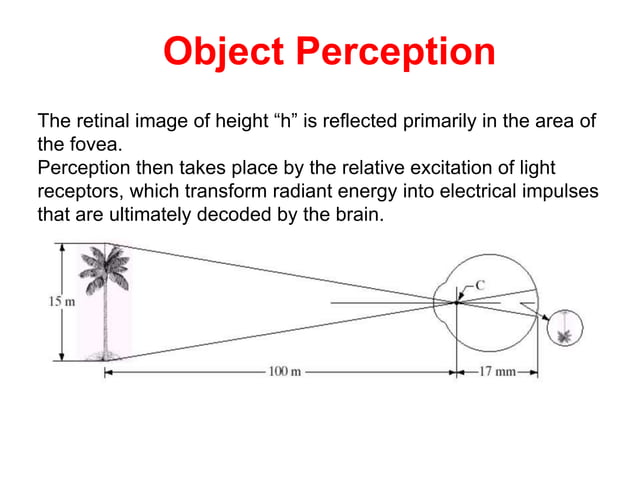 Object Perception

The retinal image of height “h” is reflected primarily in the area of the fovea.
Perception then takes place by the relative excitation of light receptors, which transform radiant energy into electrical impulses that are ultimately decoded by the brain.

15 m
C
100 m
17 mm